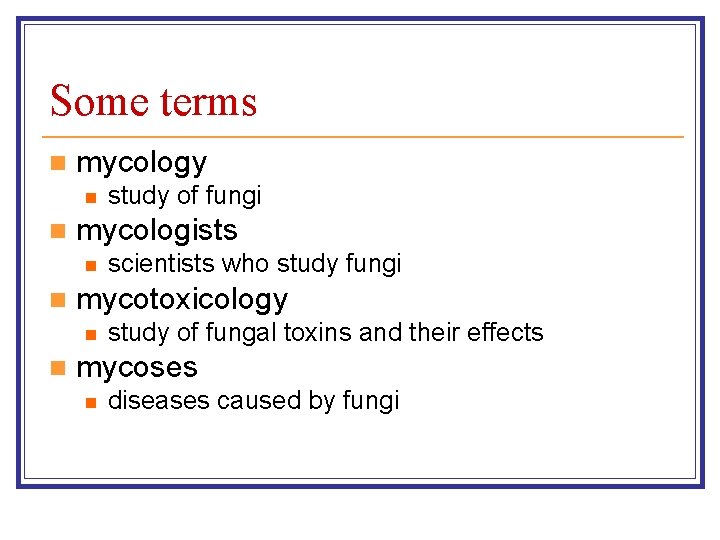 Some terms

- mycology
  - study of fungi
- mycologists
  - scientists who study fungi
- mycotoxicology
  - study of fungal toxins and their effects
- mycoses
  - diseases caused by fungi